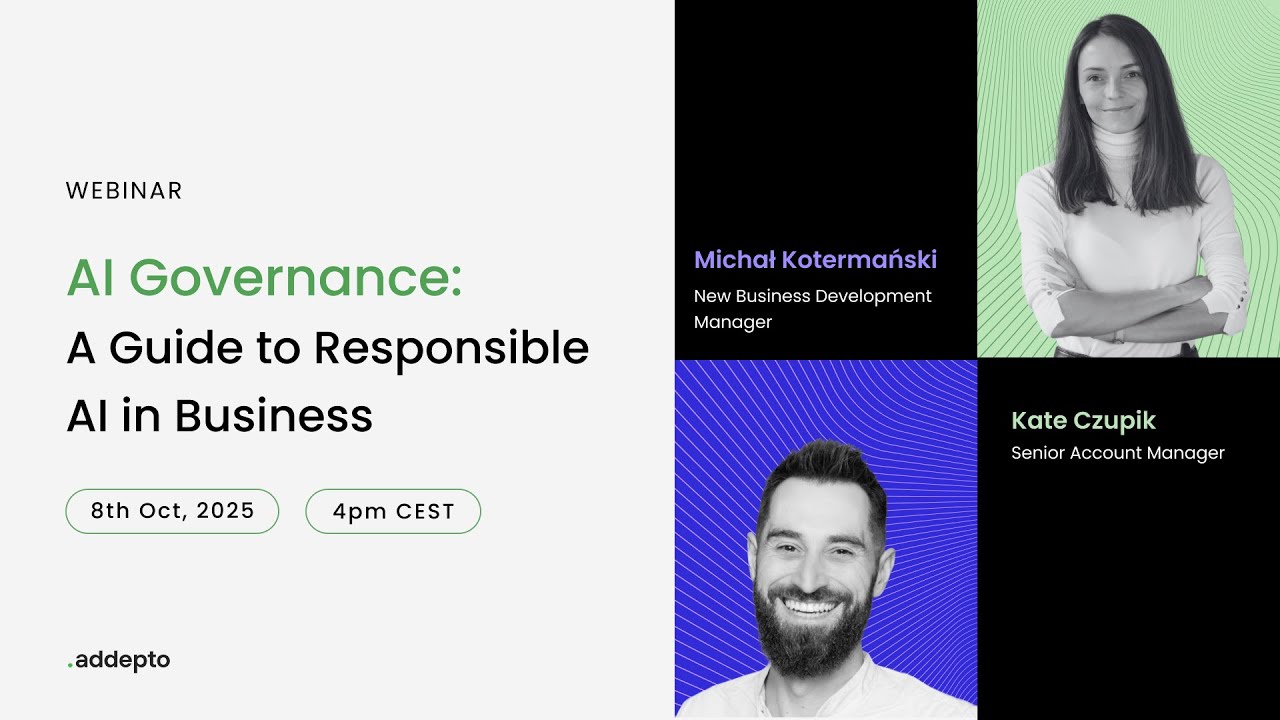 WEBINAR

AI Governance:
A Guide to Responsible AI in Business

8th Oct, 2025

4pm CEST

.addepto

Michał Kotermański
New Business Development Manager

Kate Czupik
Senior Account Manager